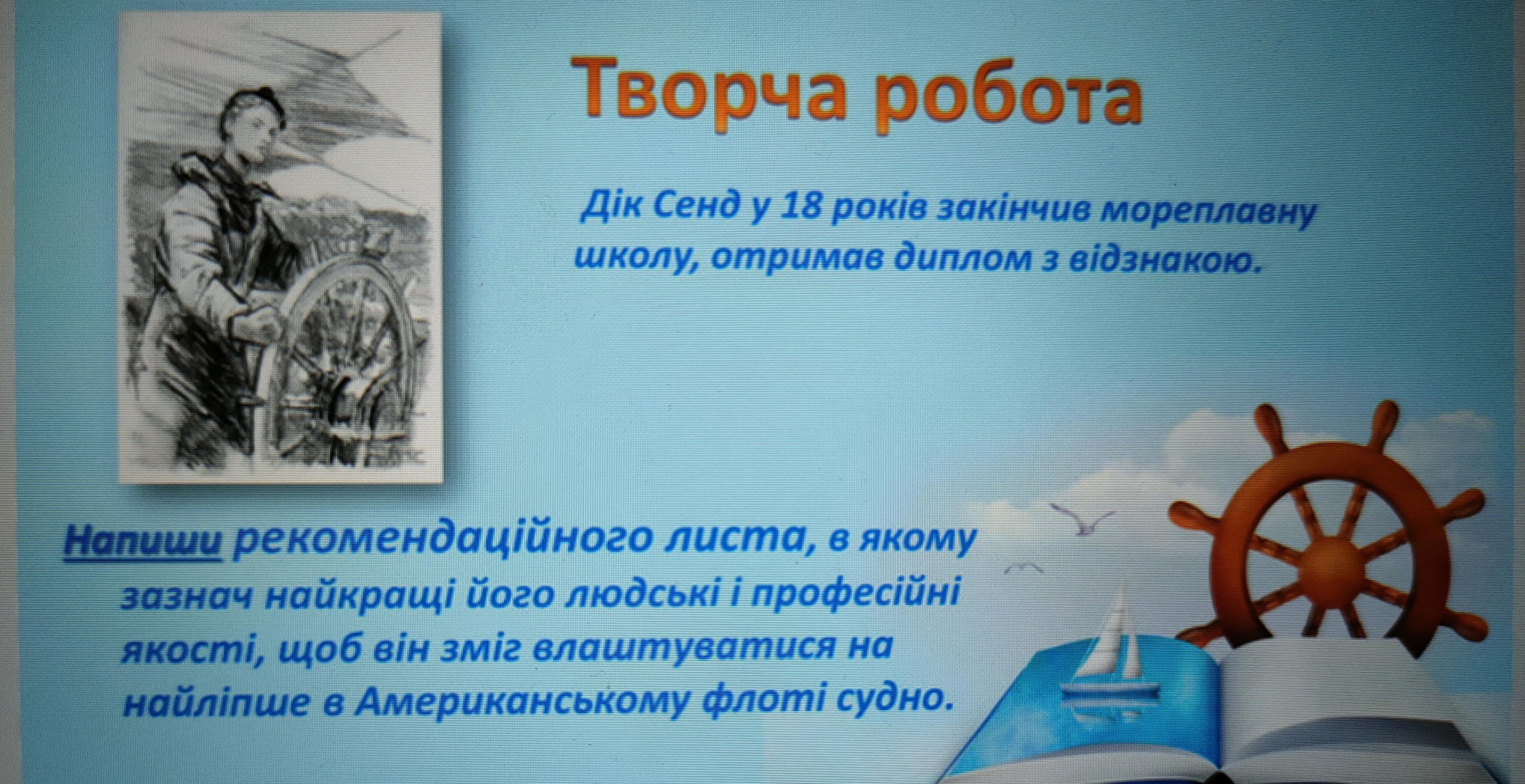 Творча робота

Дік Сенд у 18 років закінчив мореплавну школу, отримав диплом з відзнакою.

Напиши рекомендаційного листа, в якому зазнач найкращі його людські і професійні якості, щоб він зміг влаштуватися на найліпше в Американському флоті судно.